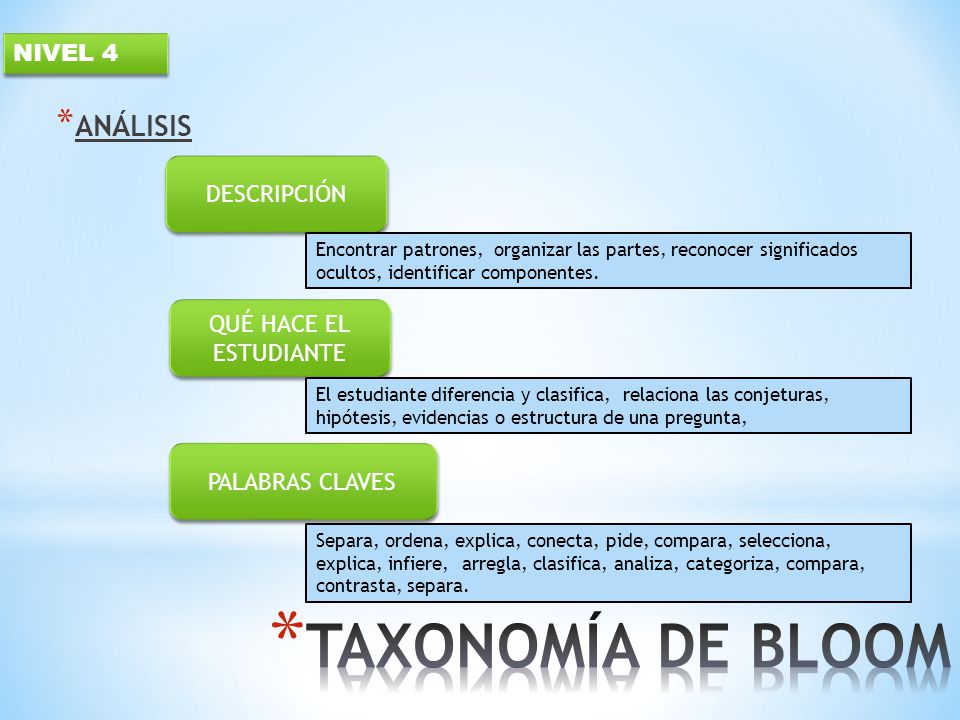 NIVEL 4

*ANÁLISIS

DESCRIPCIÓN

Encontrar patrones, organizar las partes, reconocer significados ocultos, identificar componentes.

QUÉ HACE EL ESTUDIANTE

El estudiante diferencia y clasifica, relaciona las conjeturas, hipótesis, evidencias o estructura de una pregunta,

PALABRAS CLAVES

Separa, ordena, explica, conecta, pide, compara, selecciona, explica, infiere, arregla, clasifica, analiza, categoriza, compara, contrasta, separa.

*TAXONOMÍA DE BLOOM